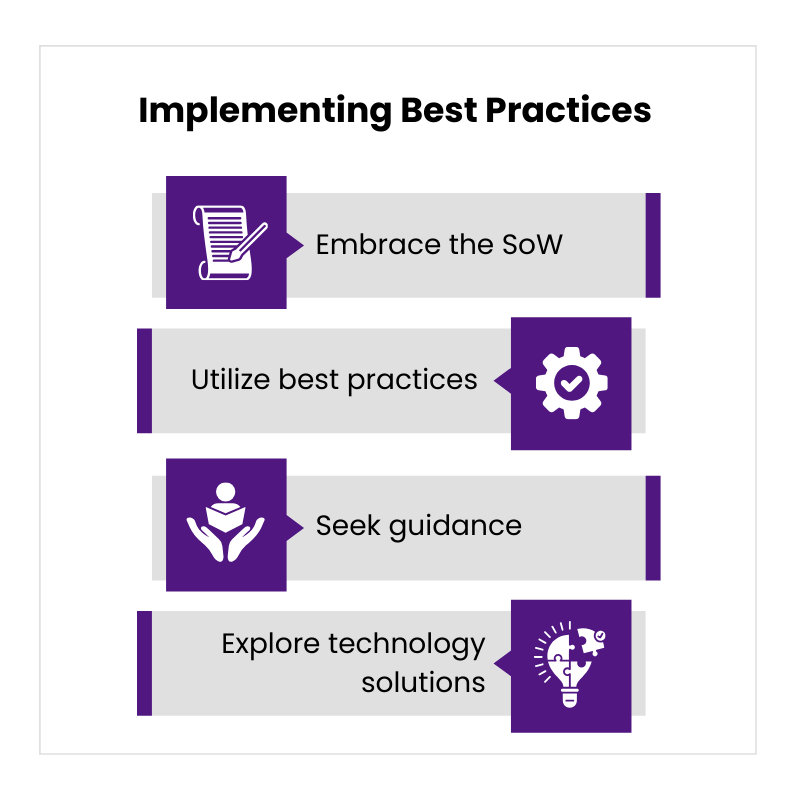 Implementing Best Practices

Embrace the SoW

Utilize best practices

Seek guidance

Explore technology solutions